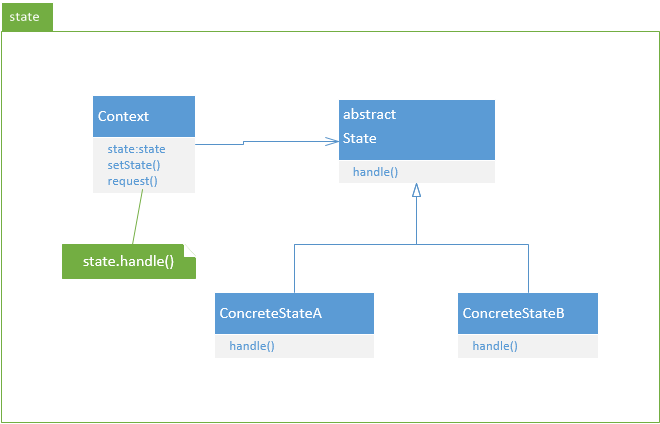 state

Context

state:state
setState()
request()

abstract
State

handle()

state.handle()

ConcreteStateA

handle()

ConcreteStateB

handle()